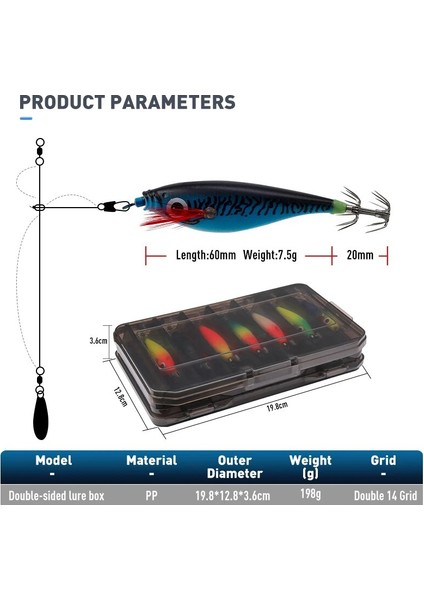 PRODUCT PARAMETERS

Length:60mm Weight:7.5g

20mm

3.6cm

12.8cm

19.8cm

| Model - | Material - | Outer Diameter | Weight (g) | Grid - |
|---|---|---|---|---|
| Double-sided lure box | PP | 19.8*12.8*3.6cm | 198g | Double 14 Grid |